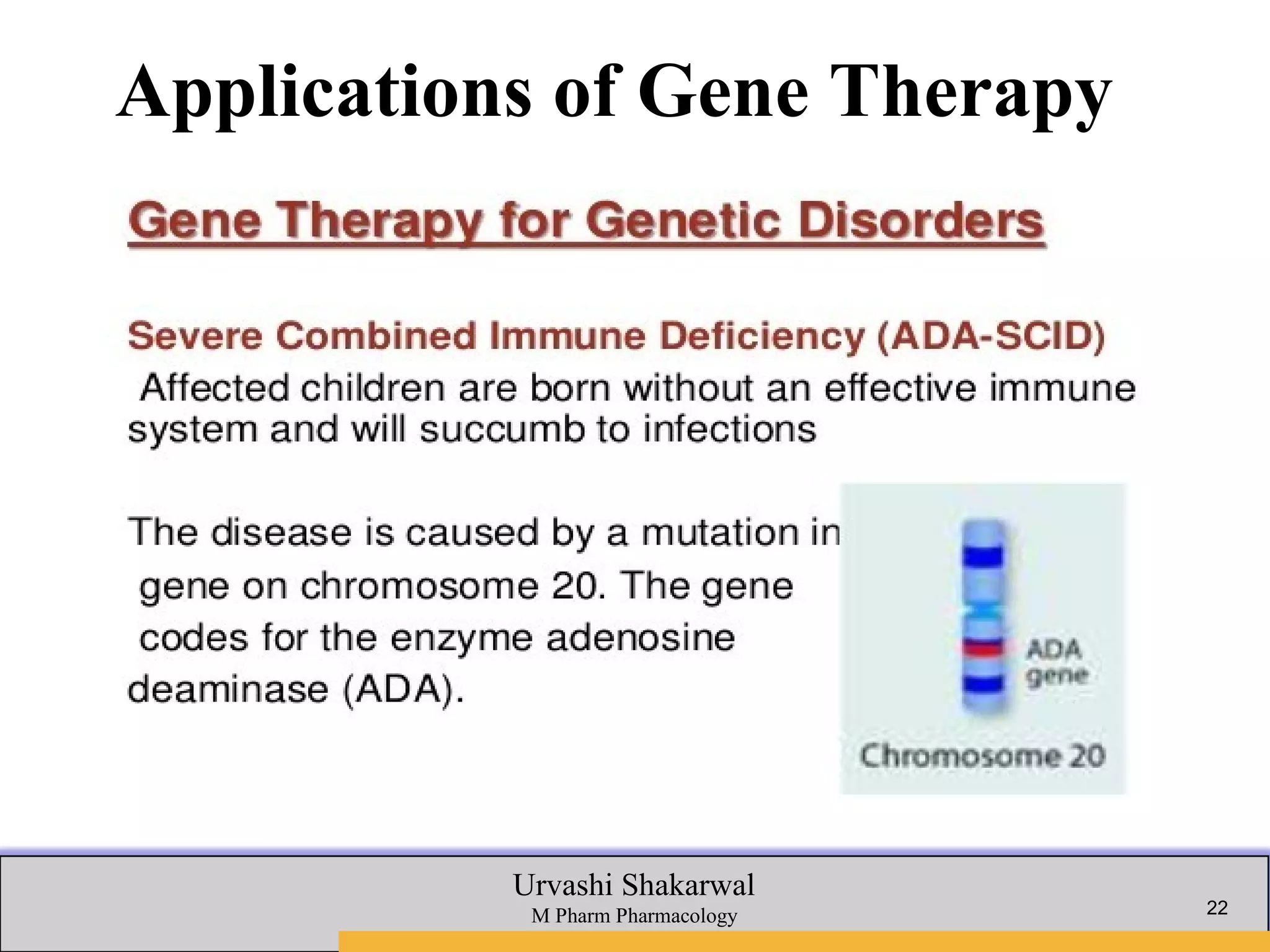 Applications of Gene Therapy

Gene Therapy for Genetic Disorders

Severe Combined Immune Deficiency (ADA-SCID)
Affected children are born without an effective immune system and will succumb to infections

The disease is caused by a mutation in gene on chromosome 20. The gene codes for the enzyme adenosine deaminase (ADA).

ADA gene

Chromosome 20

Urvashi Shakarwal
M Pharm Pharmacology

22